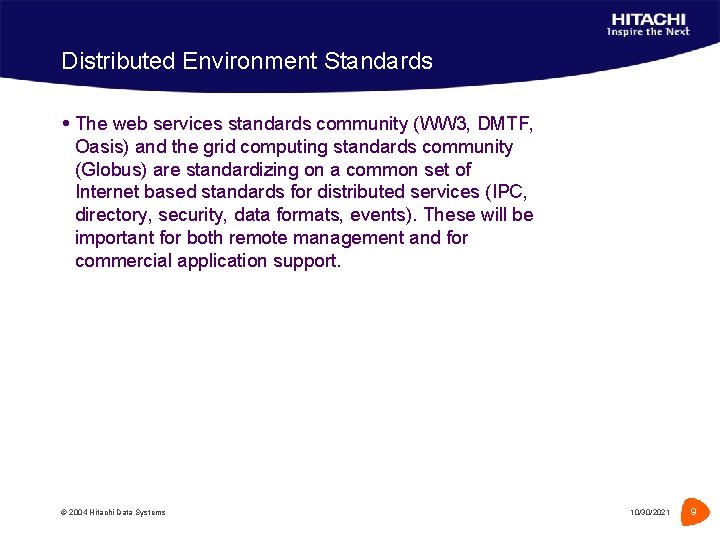 HITACHI
Inspire the Next

Distributed Environment Standards

• The web services standards community (WW3, DMTF, Oasis) and the grid computing standards community (Globus) are standardizing on a common set of Internet based standards for distributed services (IPC, directory, security, data formats, events). These will be important for both remote management and for commercial application support.

© 2004 Hitachi Data Systems

10/30/2021

9